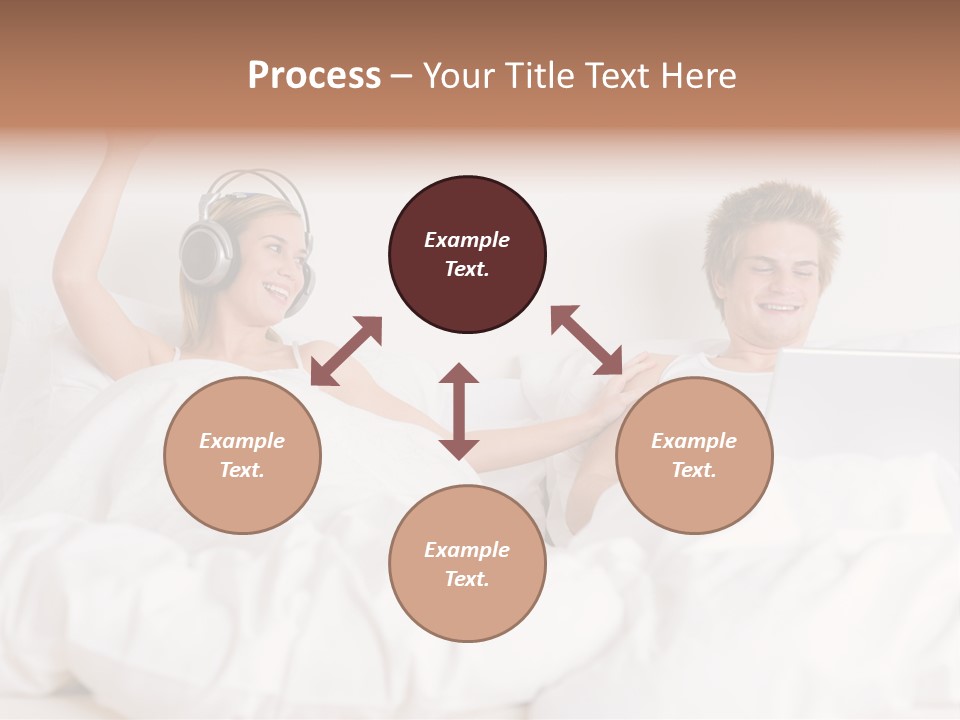 Process – Your Title Text Here

Example Text.

Example Text.

Example Text.

Example Text.